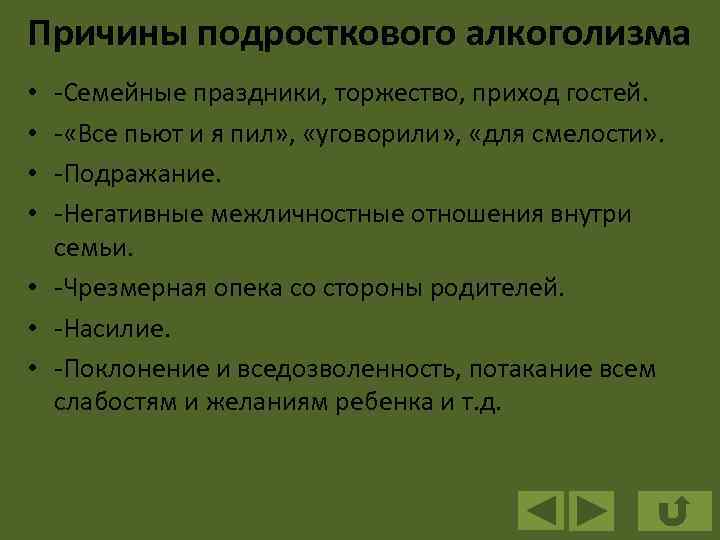 Причины подросткового алкоголизма

• -Семейные праздники, торжество, приход гостей.
• -«Все пьют и я пил», «уговорили», «для смелости».
• -Подражание.
• -Негативные межличностные отношения внутри семьи.
• -Чрезмерная опека со стороны родителей.
• -Насилие.
• -Поклонение и вседозволенность, потакание всем слабостям и желаниям ребенка и т.д.